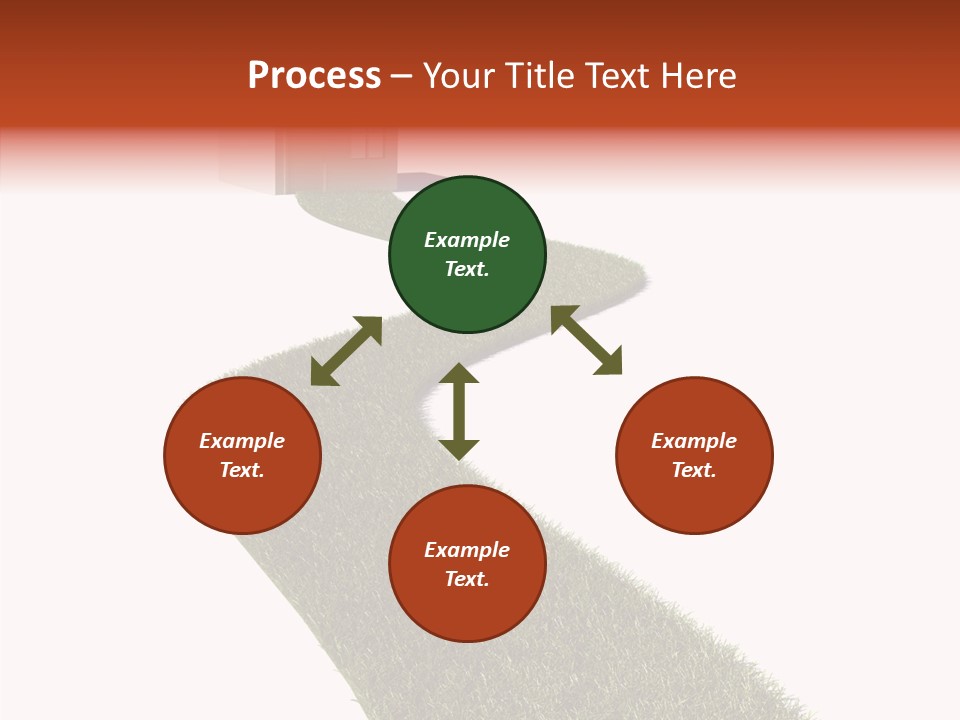 Process – Your Title Text Here

Example Text.

Example Text.

Example Text.

Example Text.